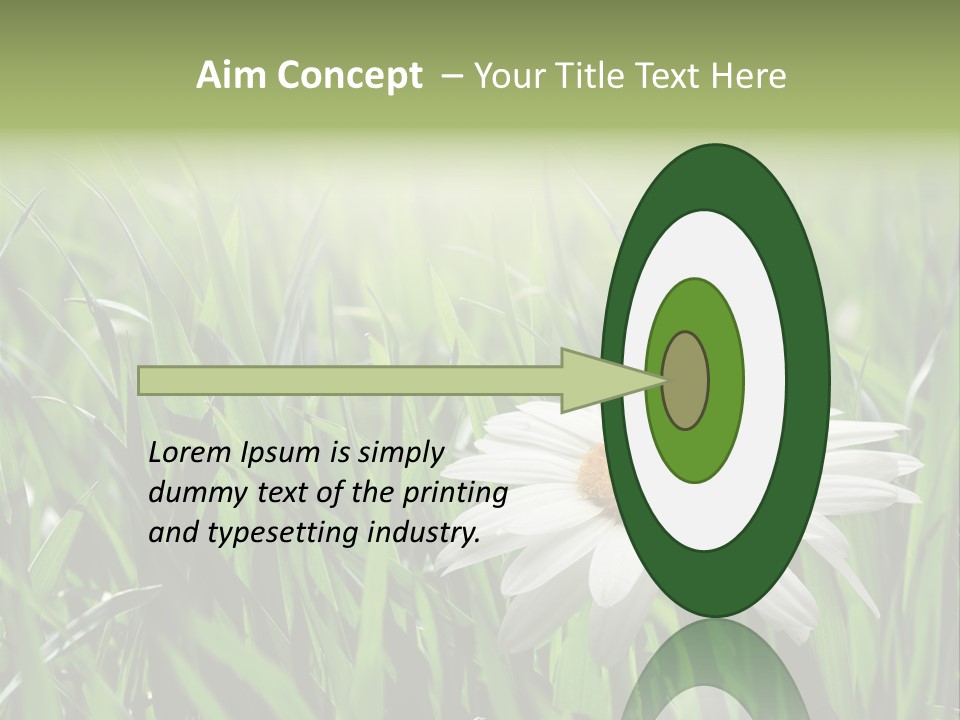 Aim Concept – Your Title Text Here

Lorem Ipsum is simply dummy text of the printing and typesetting industry.